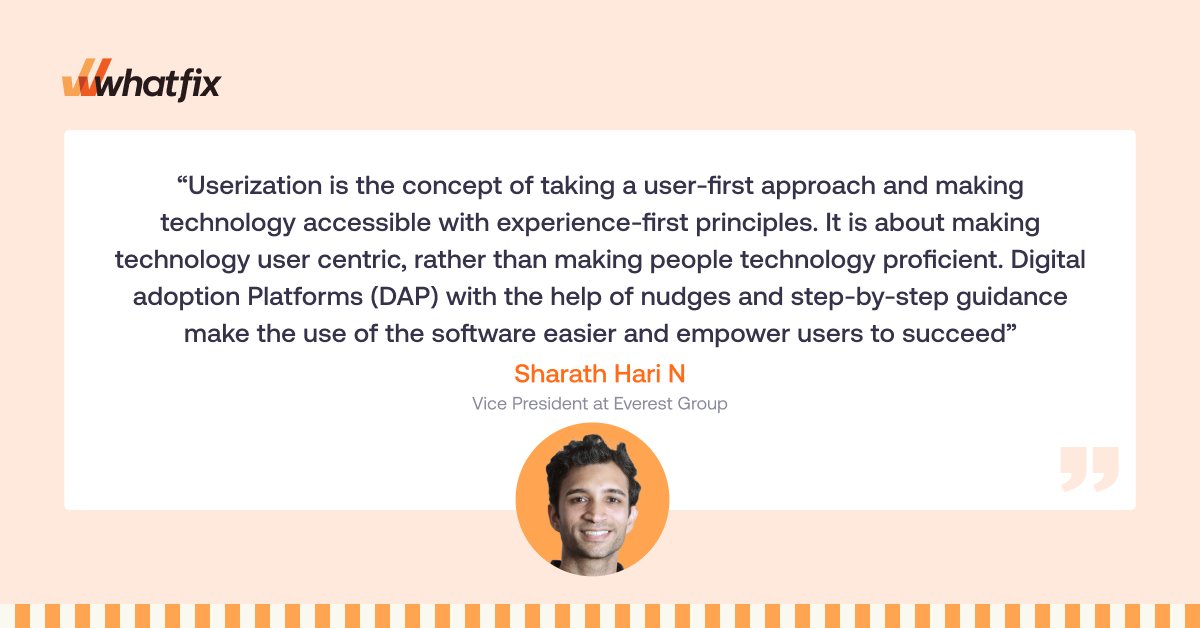 whatfix

“Userization is the concept of taking a user-first approach and making technology accessible with experience-first principles. It is about making technology user centric, rather than making people technology proficient. Digital adoption Platforms (DAP) with the help of nudges and step-by-step guidance make the use of the software easier and empower users to succeed”

Sharath Hari N

Vice President at Everest Group